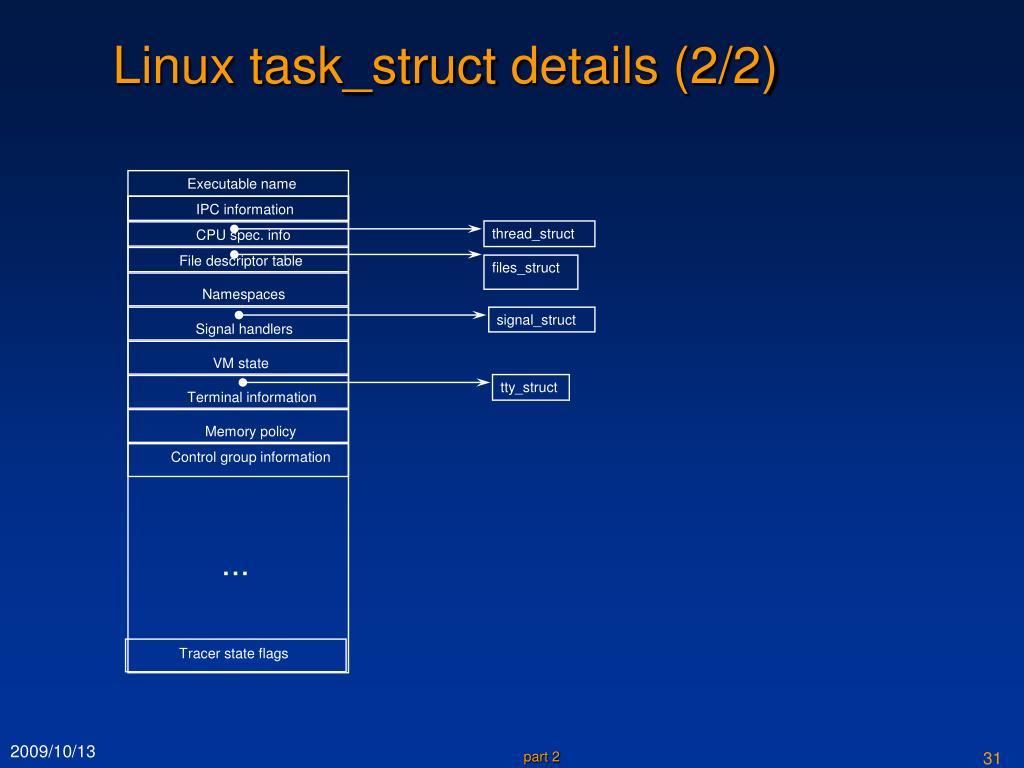 Linux task_struct details (2/2)

Executable name
IPC information
CPU spec. info
File descriptor table
Namespaces
Signal handlers
VM state
Terminal information
Memory policy
Control group information
...
Tracer state flags

thread_struct
files_struct
signal_struct
tty_struct

2009/10/13
part 2
31